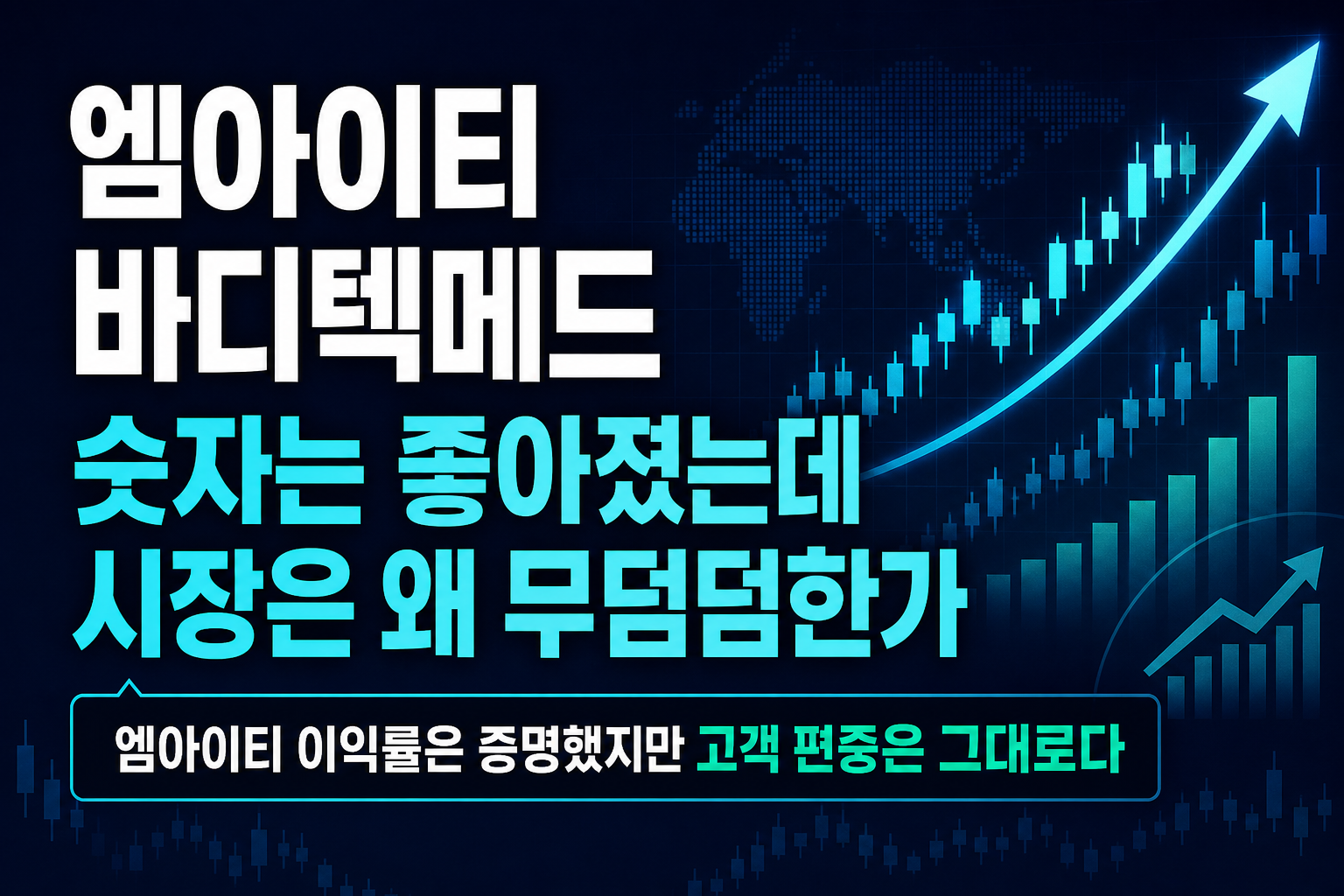 엠아이티
바디텍메드
숫자는 좋아졌는데
시장은 왜 무덤덤한가

엠아이티 이익률은 증명했지만 고객 편중은 그대로다